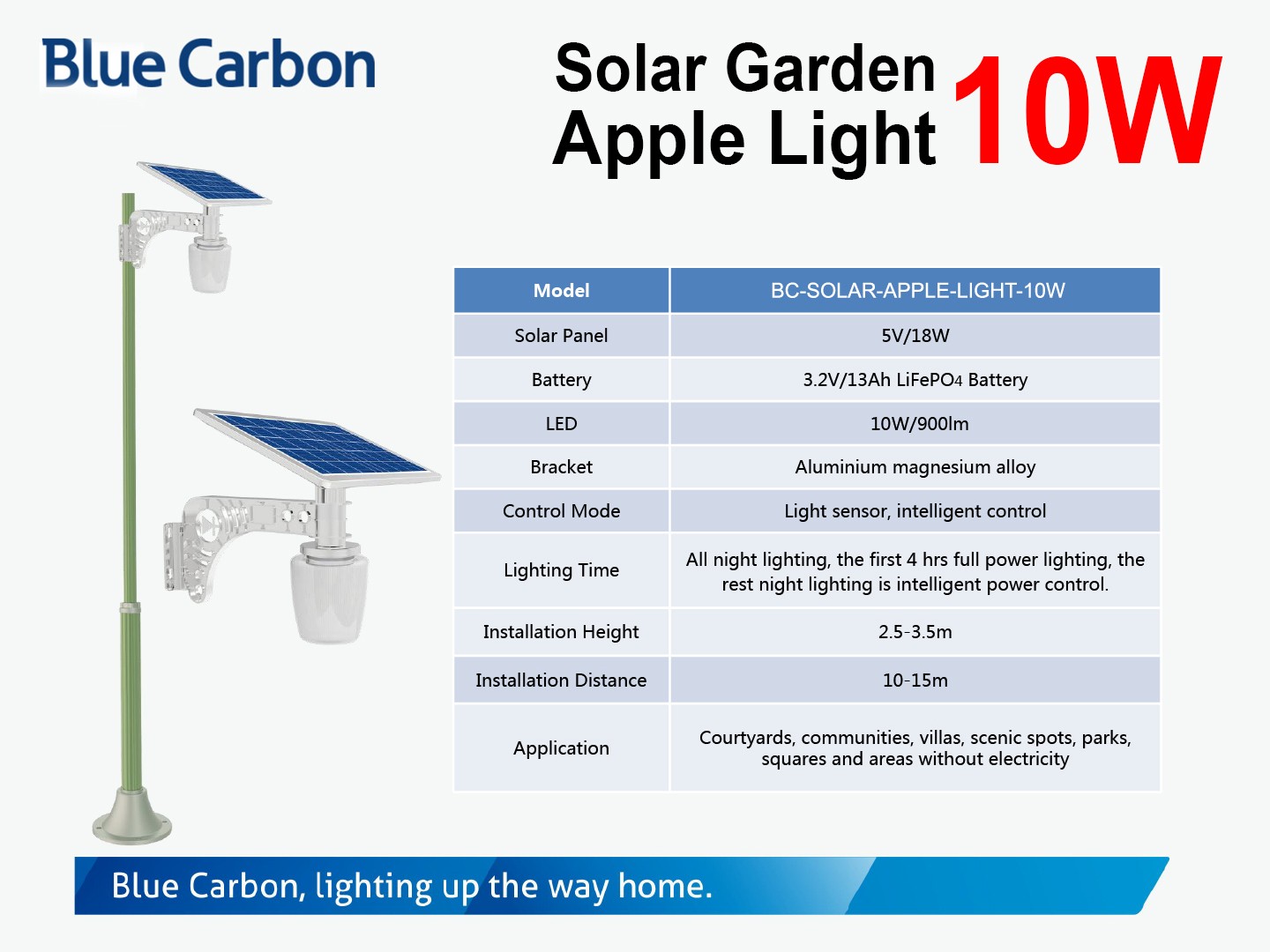 Blue Carbon

Solar Garden Apple Light 10W

| Model | BC-SOLAR-APPLE-LIGHT-10W |
|---|---|
| Solar Panel | 5V/18W |
| Battery | 3.2V/13Ah $LiFePO_4$ Battery |
| LED | 10W/900lm |
| Bracket | Aluminium magnesium alloy |
| Control Mode | Light sensor, intelligent control |
| Lighting Time | All night lighting, the first 4 hrs full power lighting, the rest night lighting is intelligent power control. |
| Installation Height | 2.5-3.5m |
| Installation Distance | 10-15m |
| Application | Courtyards, communities, villas, scenic spots, parks, squares and areas without electricity |

Blue Carbon, lighting up the way home.